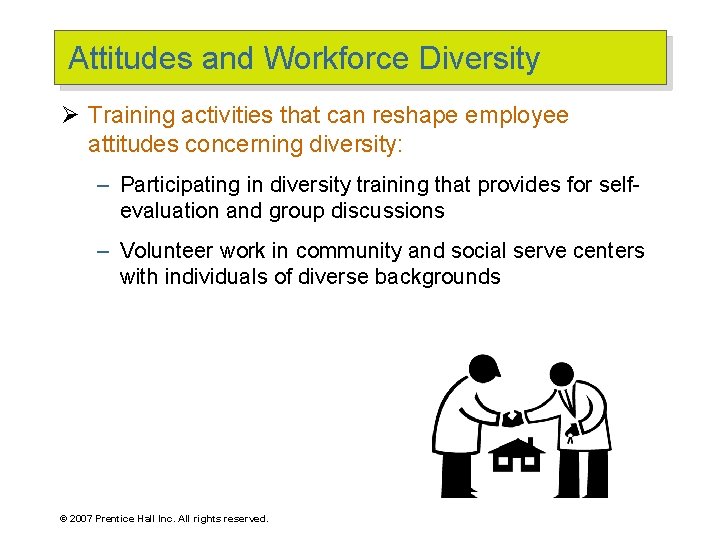 Attitudes and Workforce Diversity

➢ Training activities that can reshape employee attitudes concerning diversity:

– Participating in diversity training that provides for self-evaluation and group discussions

– Volunteer work in community and social serve centers with individuals of diverse backgrounds

© 2007 Prentice Hall Inc. All rights reserved.